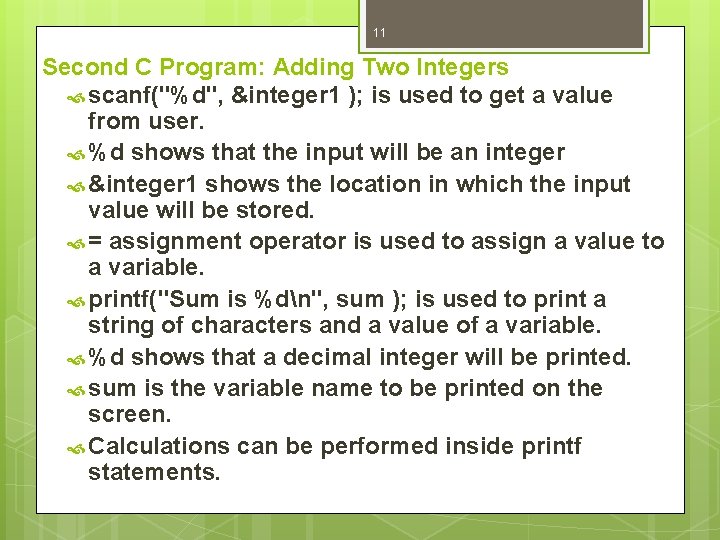 11

Second C Program: Adding Two Integers

scanf("%d", &integer1 ); is used to get a value from user.

%d shows that the input will be an integer

&integer1 shows the location in which the input value will be stored.

= assignment operator is used to assign a value to a variable.

printf("Sum is %d\n", sum ); is used to print a string of characters and a value of a variable.

%d shows that a decimal integer will be printed.

sum is the variable name to be printed on the screen.

Calculations can be performed inside printf statements.